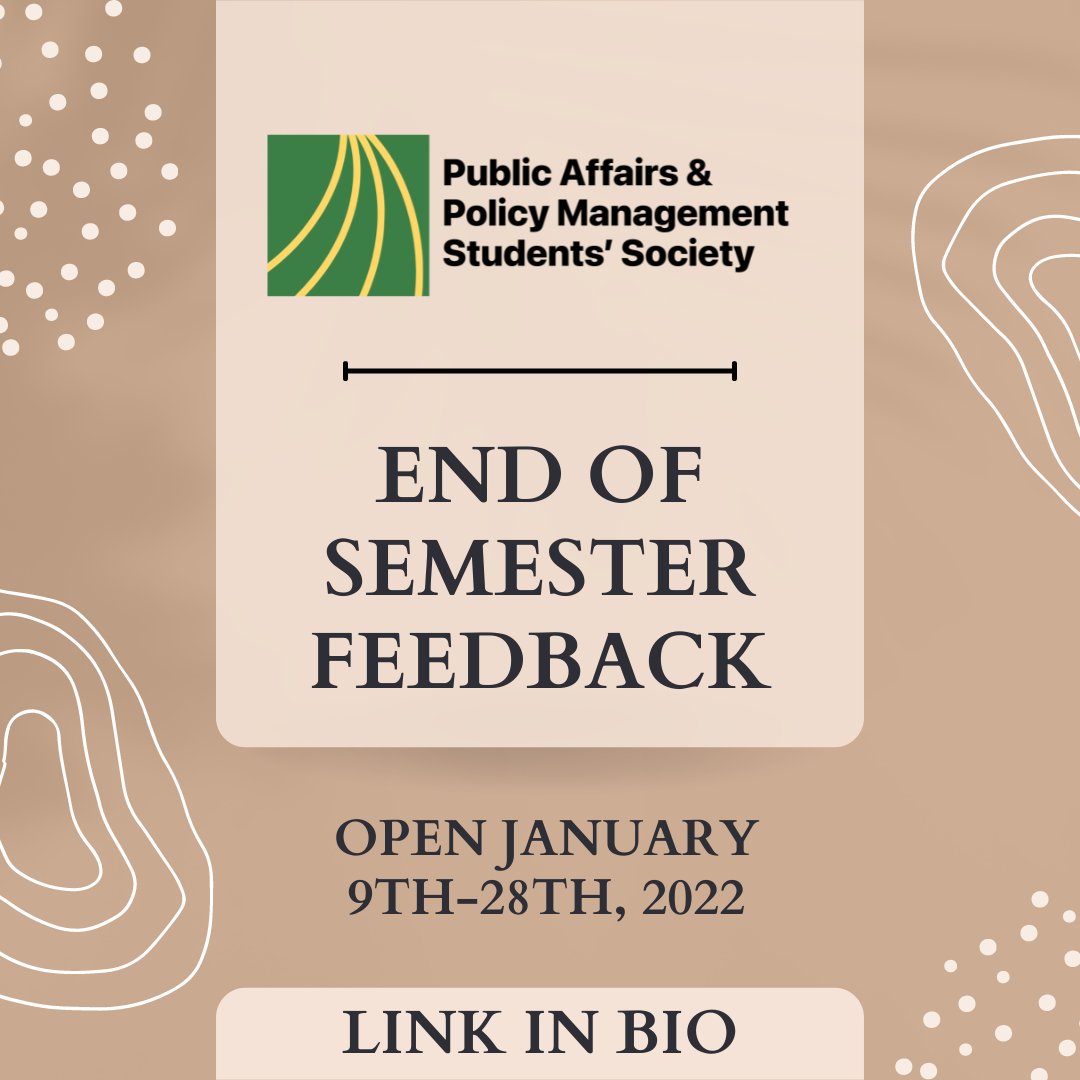 Public Affairs & Policy Management Students' Society

END OF SEMESTER FEEDBACK

OPEN JANUARY 9TH-28TH, 2022

LINK IN BIO